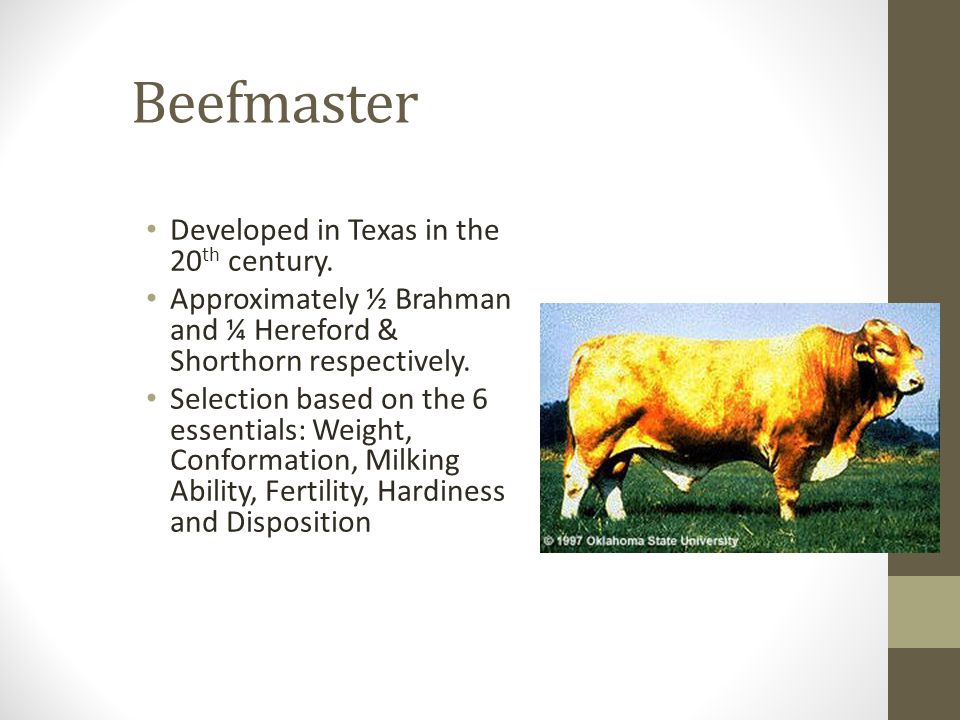 Beefmaster

• Developed in Texas in the 20th century.
• Approximately ½ Brahman and ¼ Hereford & Shorthorn respectively.
• Selection based on the 6 essentials: Weight, Conformation, Milking Ability, Fertility, Hardiness and Disposition

© 1997 Oklahoma State University